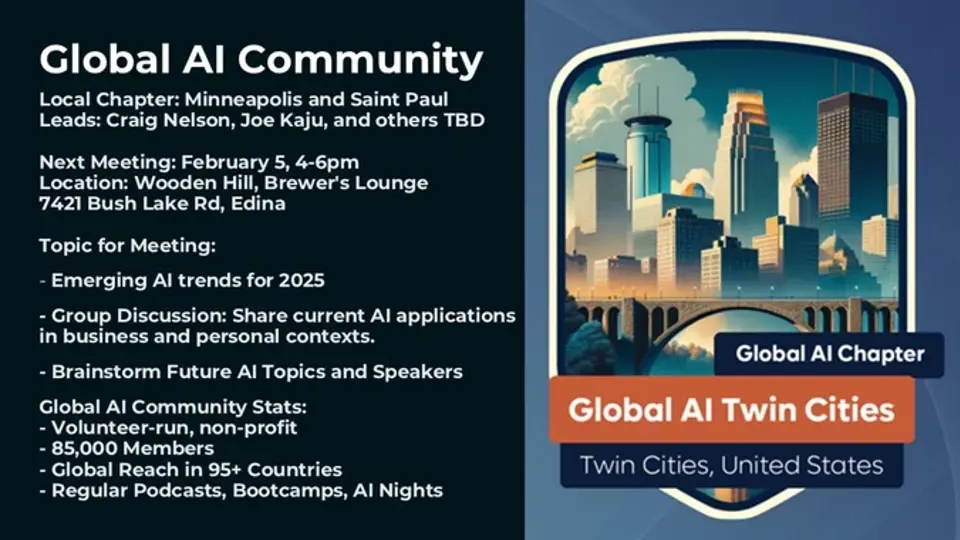 Global AI Community

Local Chapter: Minneapolis and Saint Paul
Leads: Craig Nelson, Joe Kaju, and others TBD

Next Meeting: February 5, 4-6pm
Location: Wooden Hill, Brewer's Lounge
7421 Bush Lake Rd, Edina

Topic for Meeting:

- Emerging AI trends for 2025

- Group Discussion: Share current AI applications in business and personal contexts.

- Brainstorm Future AI Topics and Speakers

Global AI Community Stats:
- Volunteer-run, non-profit
- 85,000 Members
- Global Reach in 95+ Countries
- Regular Podcasts, Bootcamps, AI Nights

Global AI Chapter

Global AI Twin Cities

Twin Cities, United States